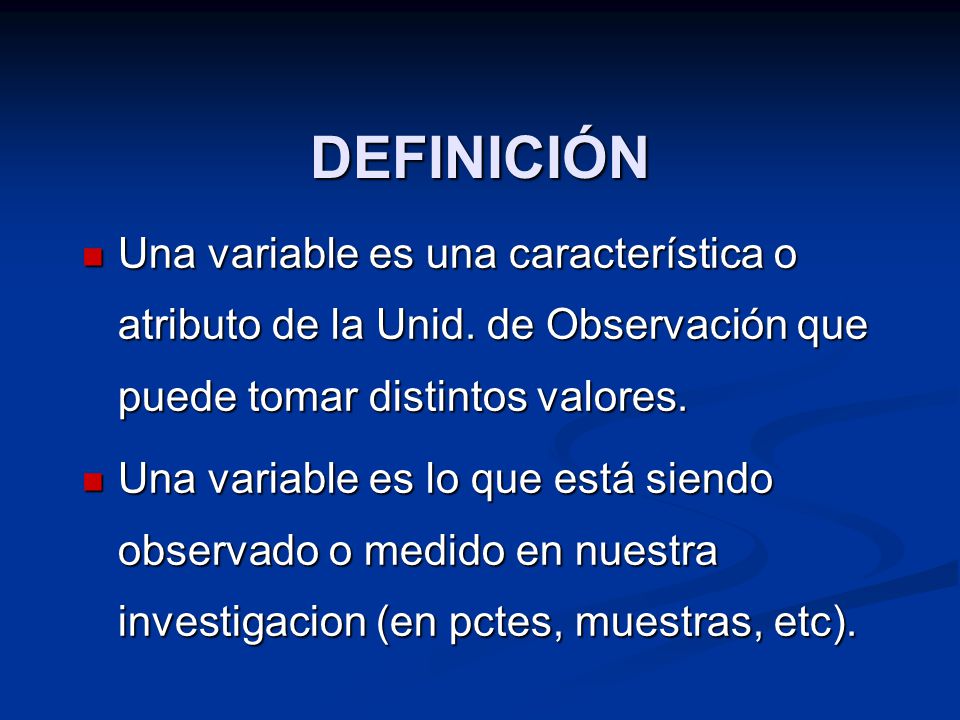 DEFINICIÓN

Una variable es una característica o atributo de la Unid. de Observación que puede tomar distintos valores.

Una variable es lo que está siendo observado o medido en nuestra investigacion (en pctes, muestras, etc).